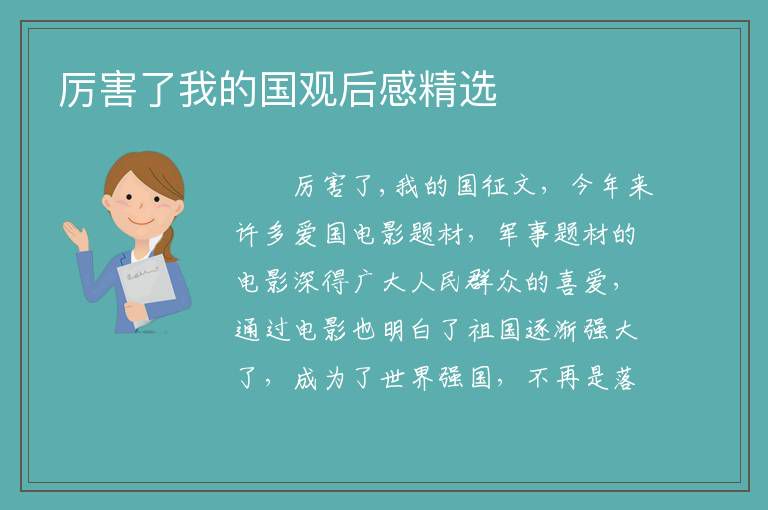 厉害了我的国观后感精选

厉害了，我的国征文，今年来许多爱国电影题材，军事题材的电影深得广大人民群众的喜爱，通过电影也明白了祖国逐渐强大了，成为了世界强国，不再是落